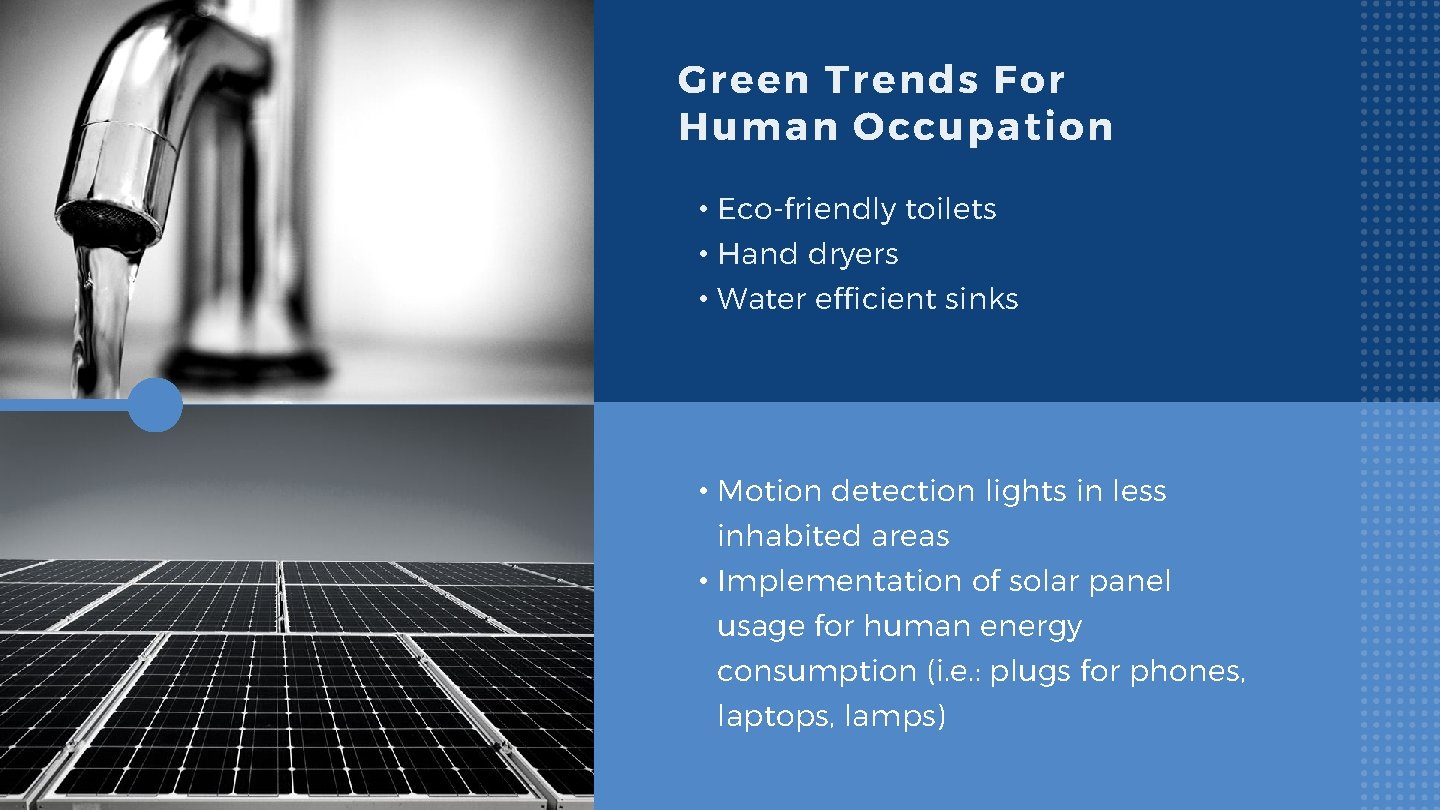 Green Trends For Human Occupation

• Eco-friendly toilets
• Hand dryers
• Water efficient sinks

• Motion detection lights in less inhabited areas
• Implementation of solar panel usage for human energy consumption (i.e.: plugs for phones, laptops, lamps)